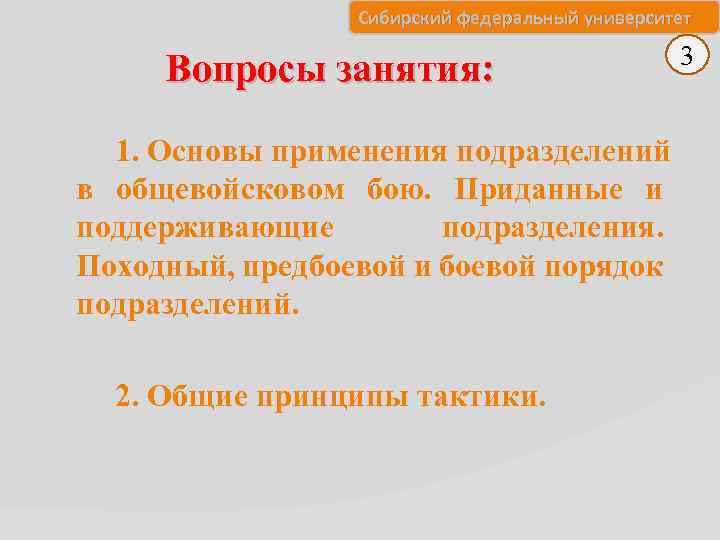 Сибирский федеральный университет

3

Вопросы занятия:

1. Основы применения подразделений в общевойсковом бою. Приданные и поддерживающие подразделения. Походный, предбоевой и боевой порядок подразделений.

2. Общие принципы тактики.